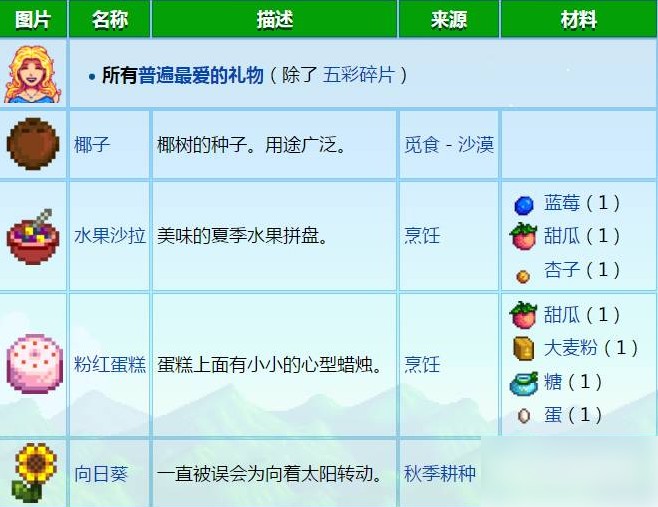 | 图片 | 名称 | 描述 | 来源 | 材料 |
|---|---|---|---|---|
| | • 所有普遍最爱的礼物（除了 五彩碎片） | | | |
| | 椰子 | 椰树的种子。用途广泛。 | 觅食 - 沙漠 | |
| | 水果沙拉 | 美味的夏季水果拼盘。 | 烹饪 | 蓝莓（1） 甜瓜（1） 杏子（1） |
| | 粉红蛋糕 | 蛋糕上面有小小的心型蜡烛。 | 烹饪 | 甜瓜（1） 大麦粉（1） 糖（1） 蛋（1） |
| | 向日葵 | 一直被误会为向着太阳转动。 | 秋季耕种 | |